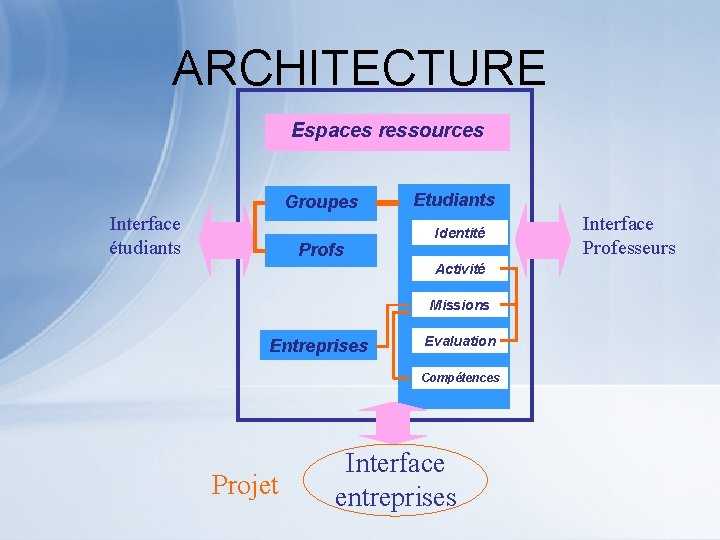 ARCHITECTURE

Espaces ressources

Interface étudiants

Groupes

Profs

Entreprises

Etudiants

Identité

Activité

Missions

Evaluation

Compétences

Interface Professeurs

Projet

Interface entreprises